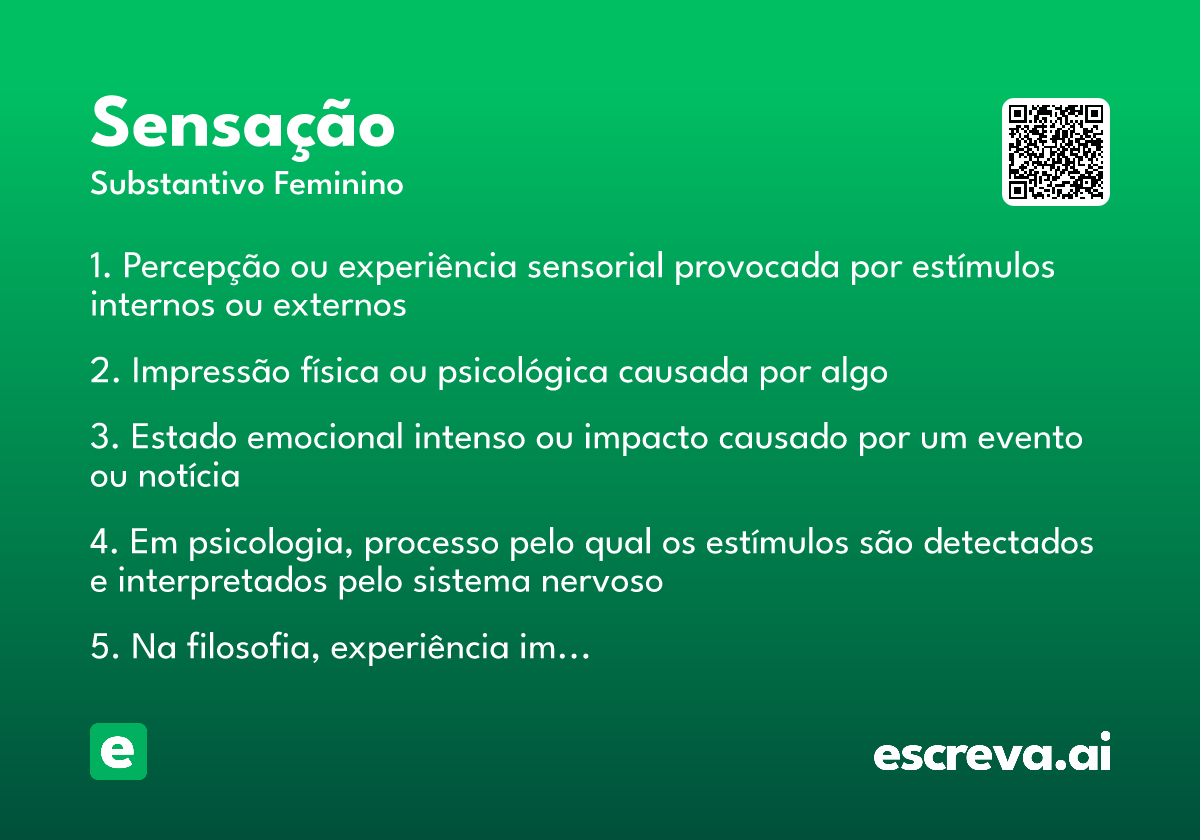 Sensação
Substantivo Feminino

1. Percepção ou experiência sensorial provocada por estímulos internos ou externos

2. Impressão física ou psicológica causada por algo

3. Estado emocional intenso ou impacto causado por um evento ou notícia

4. Em psicologia, processo pelo qual os estímulos são detectados e interpretados pelo sistema nervoso

5. Na filosofia, experiência im…

e

escreva.ai